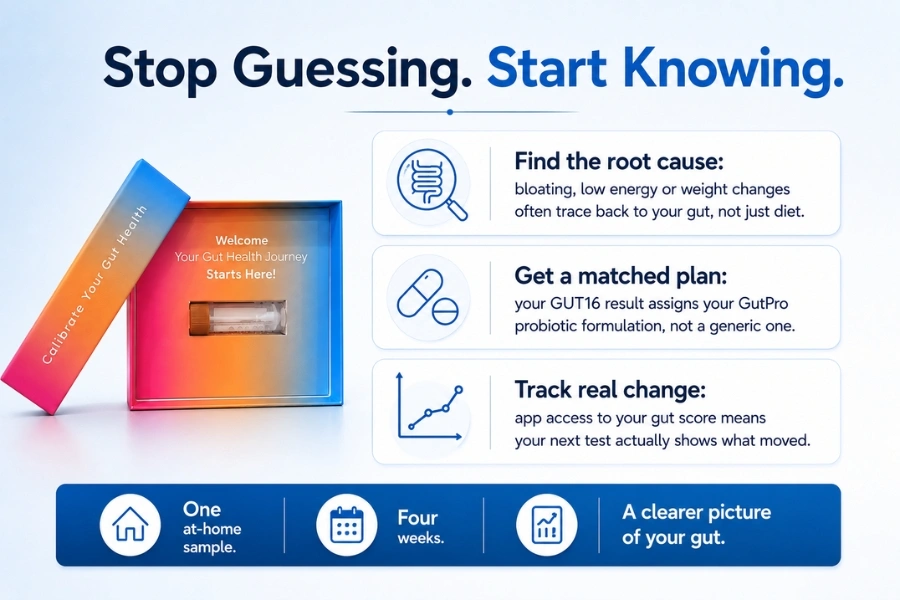 Stop Guessing. Start Knowing.

Calibrate Your Gut Health

Welcome
Your Gut Health Journey
Starts Here!

Find the root cause:
bloating, low energy or weight changes often trace back to your gut, not just diet.

Get a matched plan:
your GUT16 result assigns your GutPro probiotic formulation, not a generic one.

Track real change:
app access to your gut score means your next test actually shows what moved.

One at-home sample.

Four weeks.

A clearer picture of your gut.